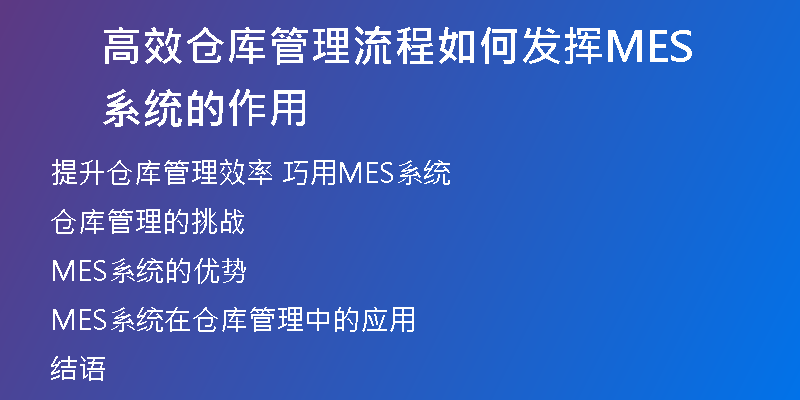 高效仓库管理流程如何发挥MES系统的作用

提升仓库管理效率 巧用MES系统

仓库管理的挑战

MES系统的优势

MES系统在仓库管理中的应用

结语